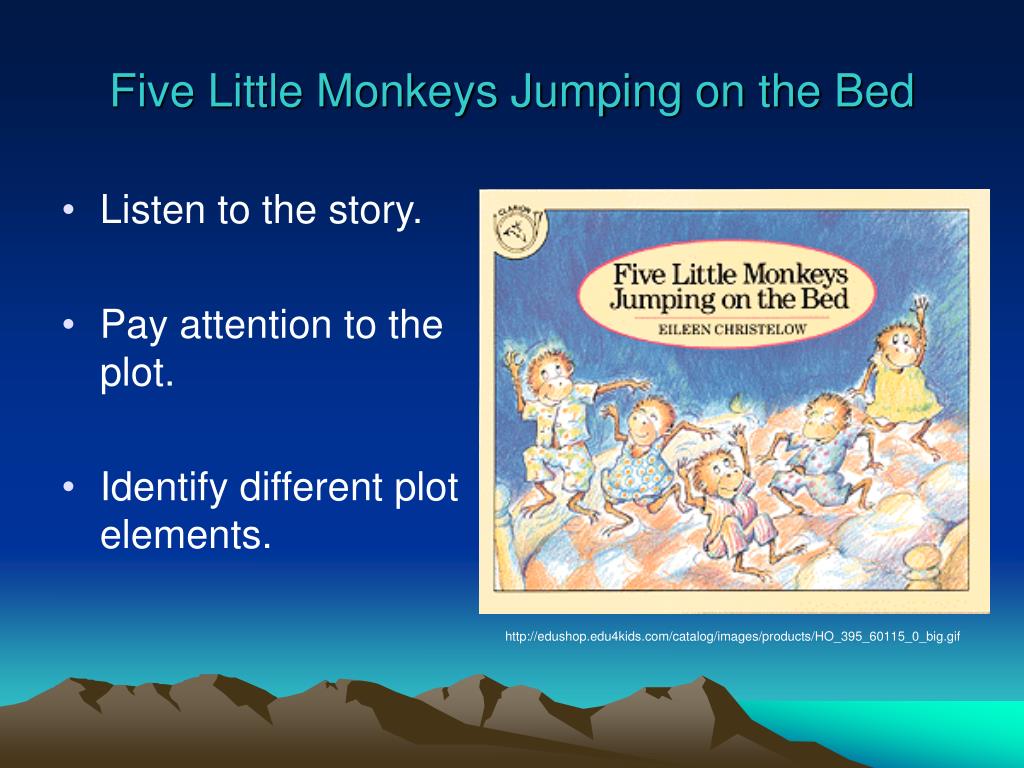 Five Little Monkeys Jumping on the Bed

• Listen to the story.

• Pay attention to the plot.

• Identify different plot elements.

CLARION

Five Little Monkeys Jumping on the Bed

EILEEN CHRISTELOW

http://edushop.edu4kids.com/catalog/images/products/HO_395_60115_0_big.gif